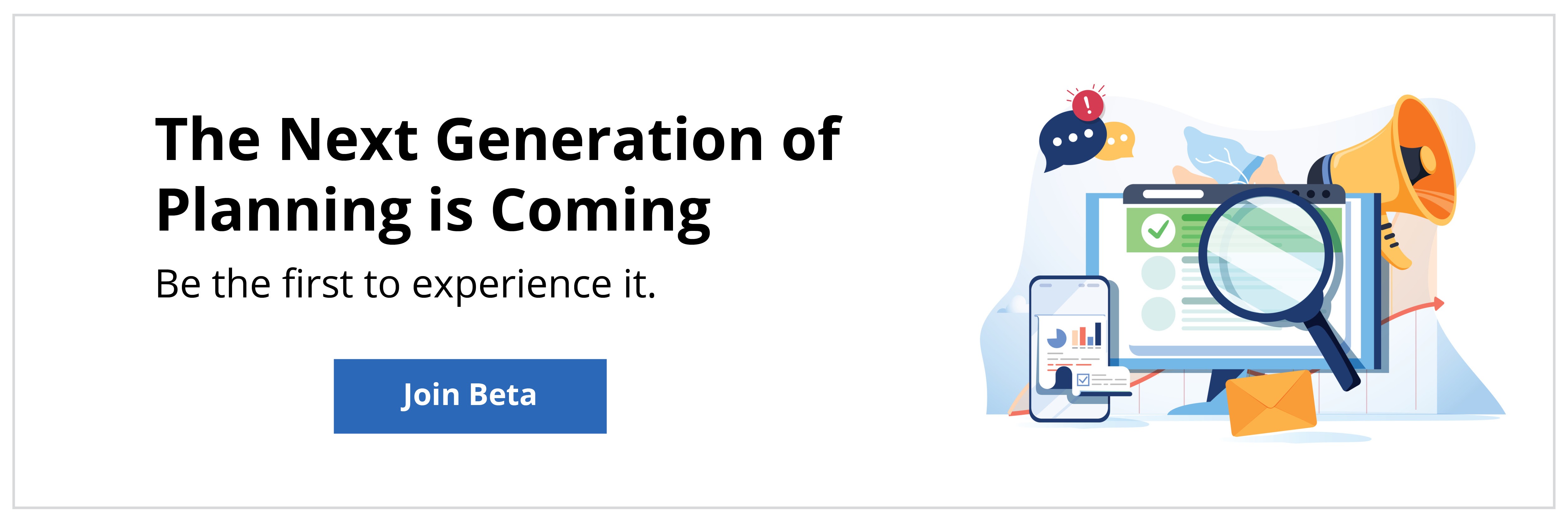 The Next Generation of Planning is Coming

Be the first to experience it.

Join Beta